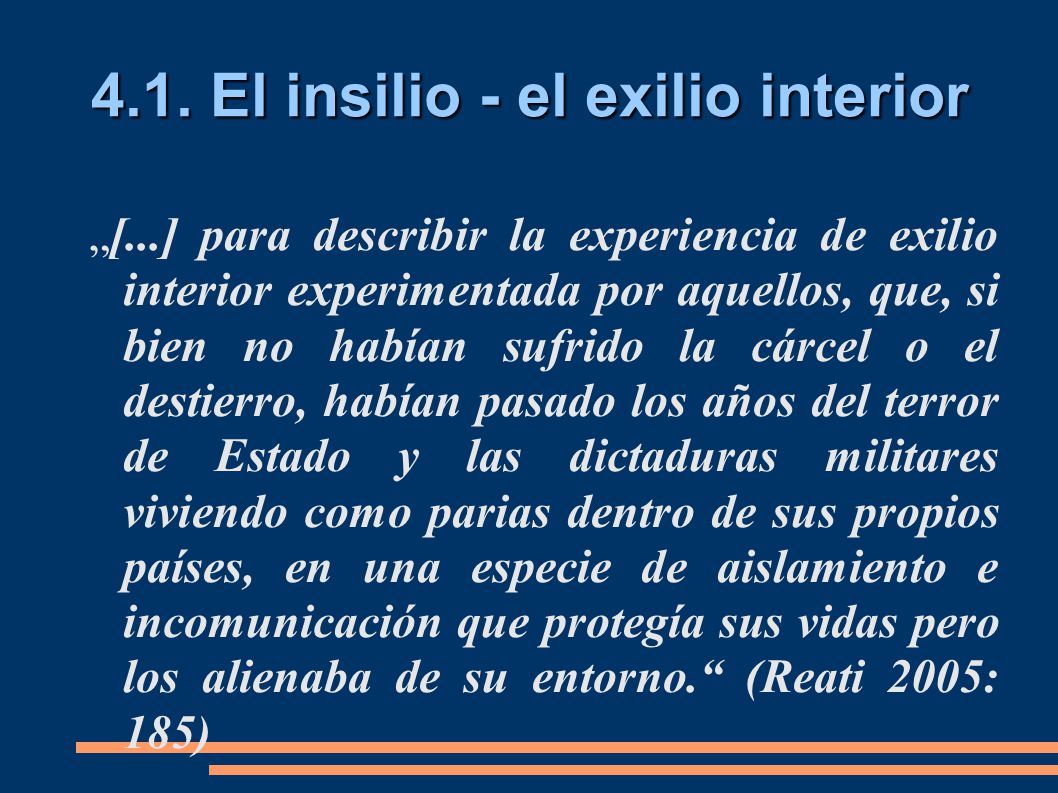 4.1. El insilio - el exilio interior

„[...] para describir la experiencia de exilio interior experimentada por aquellos, que, si bien no habían sufrido la cárcel o el destierro, habían pasado los años del terror de Estado y las dictaduras militares viviendo como parias dentro de sus propios países, en una especie de aislamiento e incomunicación que protegía sus vidas pero los alienaba de su entorno.“ (Reati 2005: 185)